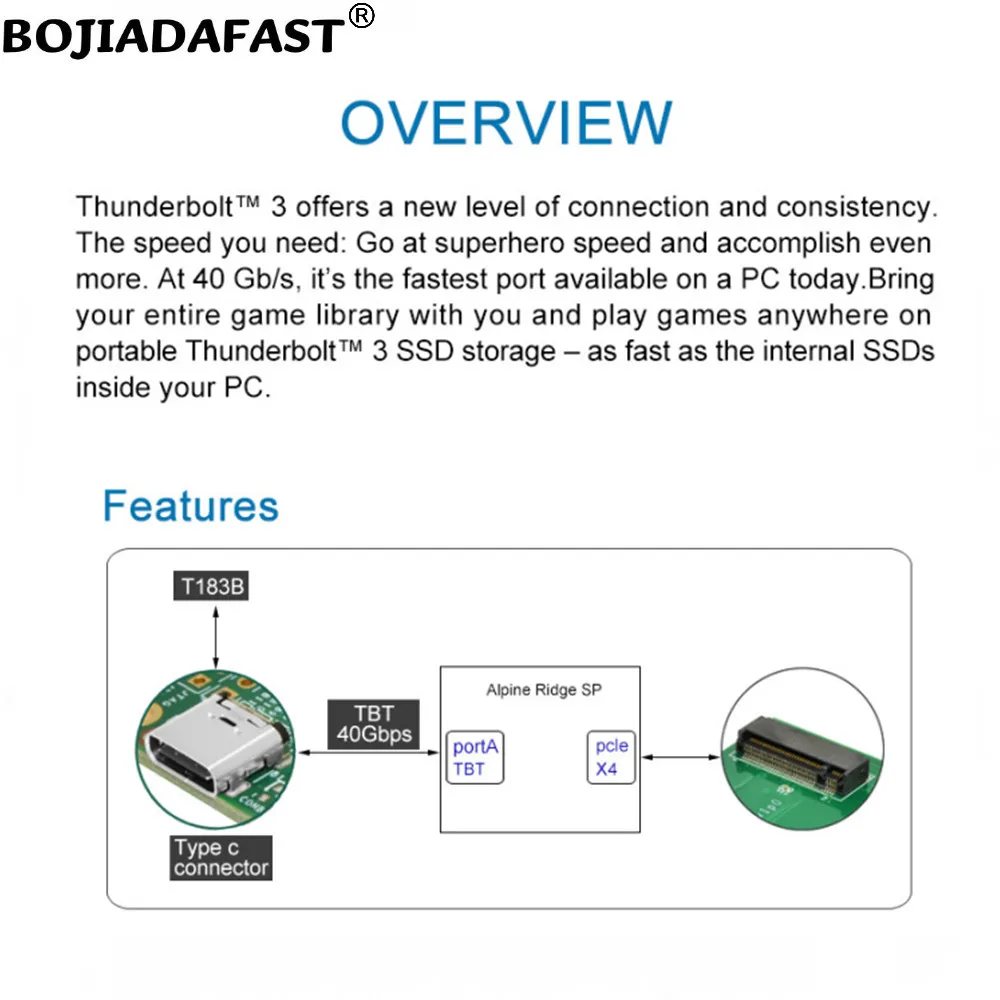 BOJIADAFAST®

OVERVIEW

Thunderbolt™ 3 offers a new level of connection and consistency. The speed you need: Go at superhero speed and accomplish even more. At 40 Gb/s, it's the fastest port available on a PC today.Bring your entire game library with you and play games anywhere on portable Thunderbolt™ 3 SSD storage – as fast as the internal SSDs inside your PC.

Features

T183B

TBT 40Gbps

Alpine Ridge SP

portA TBT

pcle X4

Type c connector